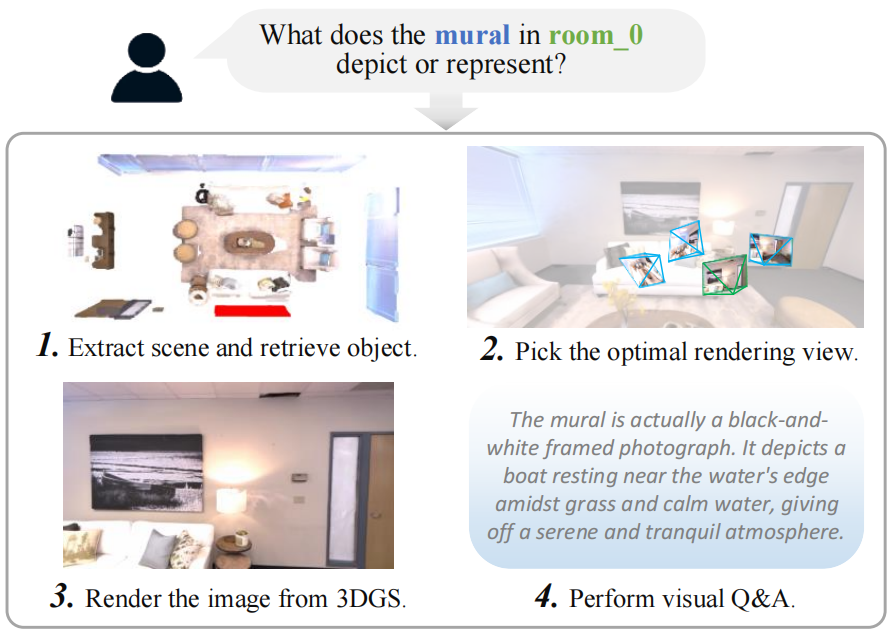 What does the mural in room_0 depict or represent?

1. Extract scene and retrieve object.

2. Pick the optimal rendering view.

3. Render the image from 3DGS.

The mural is actually a black-and-white framed photograph. It depicts a boat resting near the water's edge amidst grass and calm water, giving off a serene and tranquil atmosphere.

4. Perform visual Q&A.